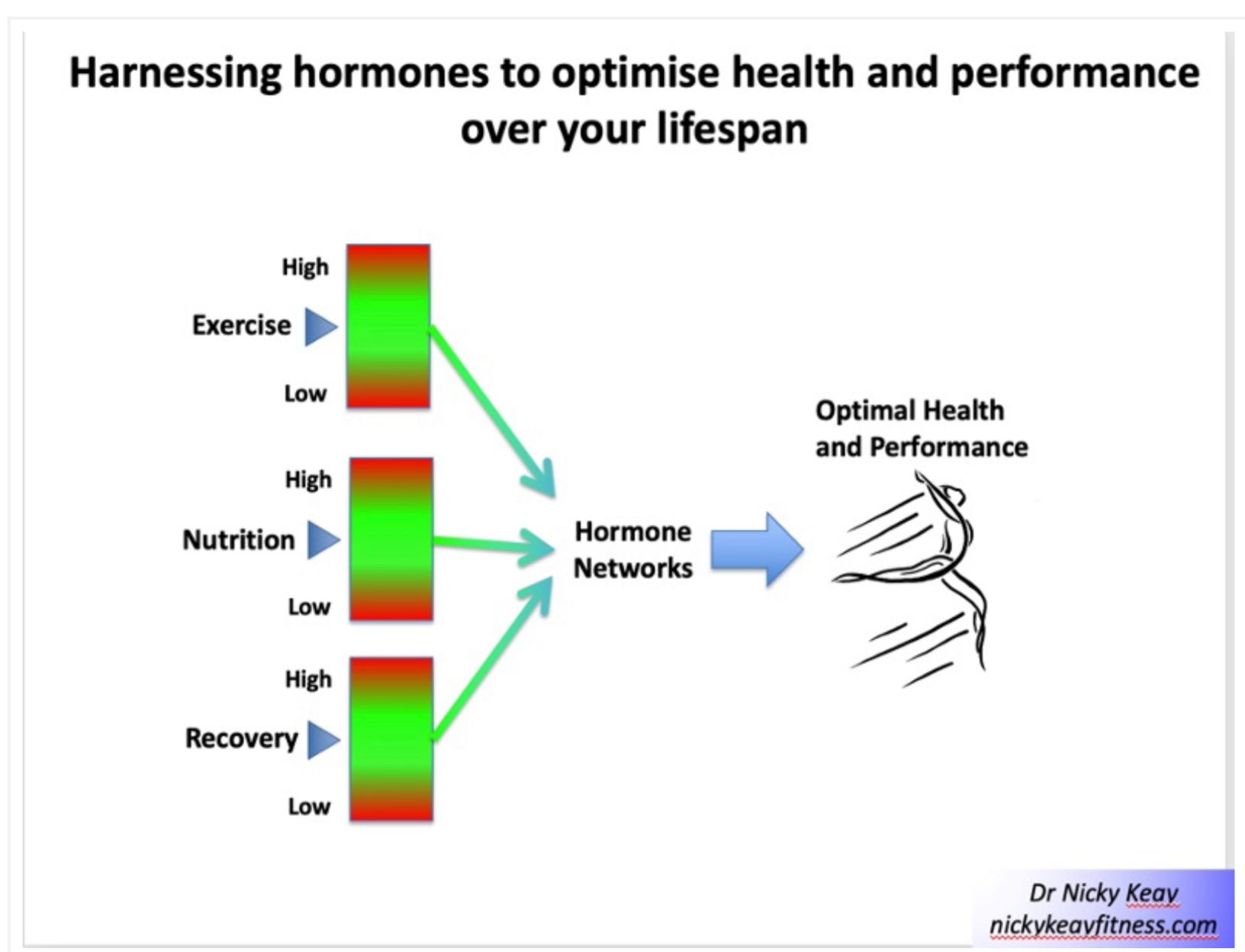 Harnessing hormones to optimise health and performance over your lifespan

High
Exercise
Low

High
Nutrition
Low

High
Recovery
Low

Hormone Networks

Optimal Health and Performance

Dr Nicky Keay
nickykeayfitness.com